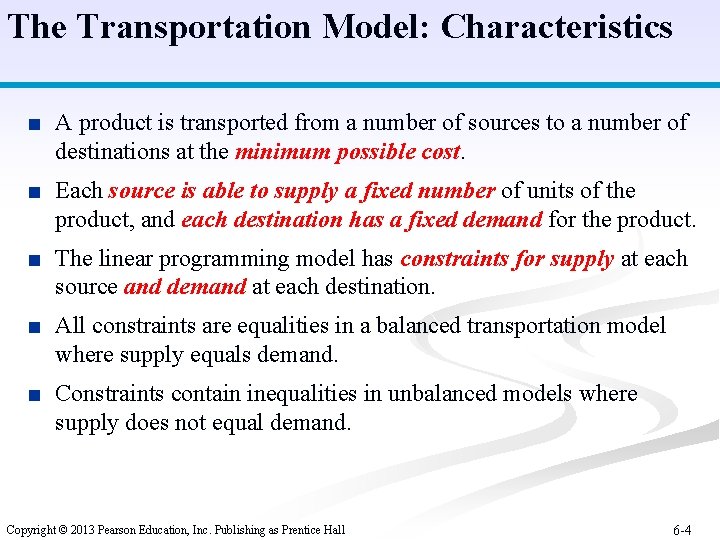 The Transportation Model: Characteristics

■ A product is transported from a number of sources to a number of destinations at the minimum possible cost.

■ Each source is able to supply a fixed number of units of the product, and each destination has a fixed demand for the product.

■ The linear programming model has constraints for supply at each source and demand at each destination.

■ All constraints are equalities in a balanced transportation model where supply equals demand.

■ Constraints contain inequalities in unbalanced models where supply does not equal demand.

Copyright © 2013 Pearson Education, Inc. Publishing as Prentice Hall

6-4